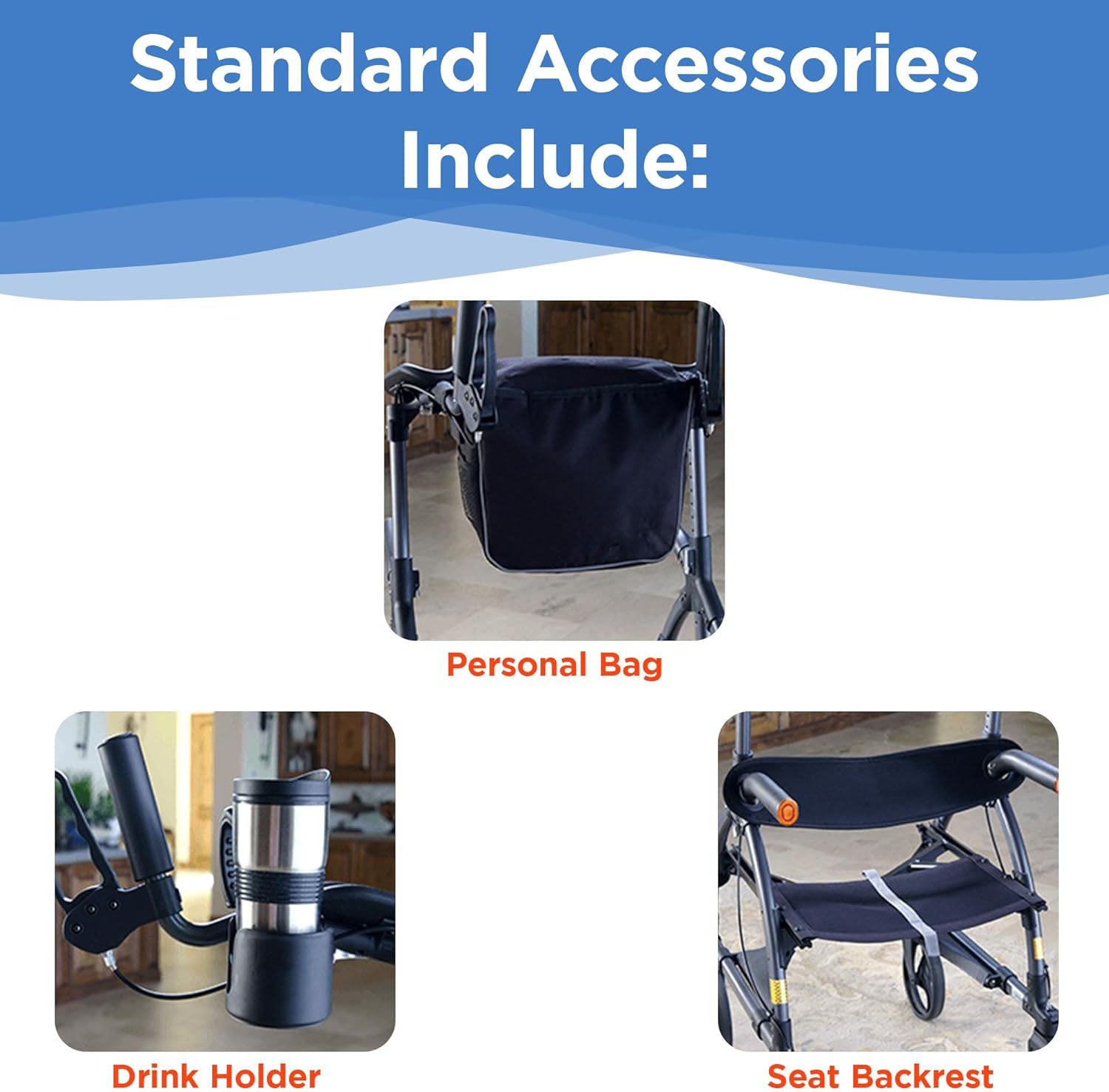 Standard Accessories Include:

Personal Bag

Drink Holder

Seat Backrest